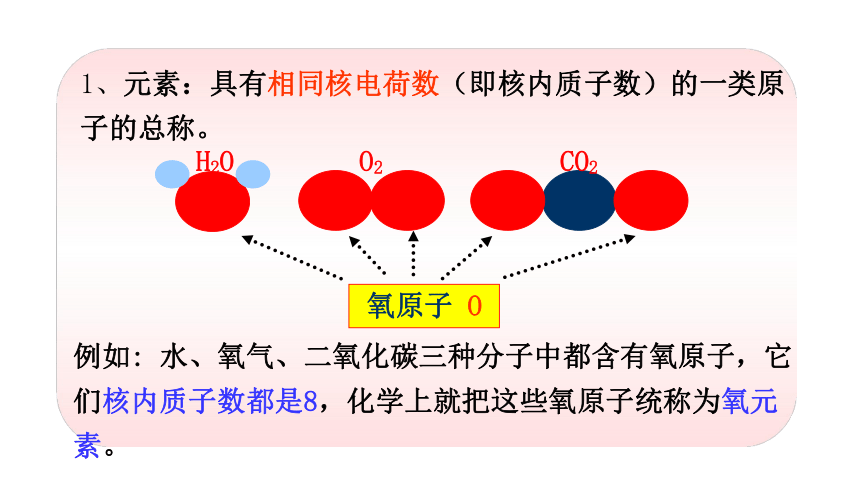 1、元素：具有相同核电荷数（即核内质子数）的一类原子的总称。

$H_2O$

$O_2$

$CO_2$

氧原子 O

例如：水、氧气、二氧化碳三种分子中都含有氧原子，它们核内质子数都是8，化学上就把这些氧原子统称为氧元素。